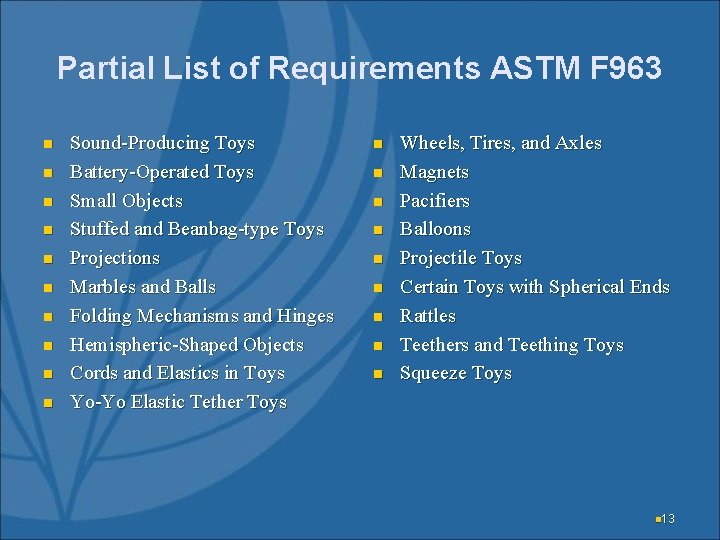 Partial List of Requirements ASTM F963

- Sound-Producing Toys
- Battery-Operated Toys
- Small Objects
- Stuffed and Beanbag-type Toys
- Projections
- Marbles and Balls
- Folding Mechanisms and Hinges
- Hemispheric-Shaped Objects
- Cords and Elastics in Toys
- Yo-Yo Elastic Tether Toys

- Wheels, Tires, and Axles
- Magnets
- Pacifiers
- Balloons
- Projectile Toys
- Certain Toys with Spherical Ends
- Rattles
- Teethers and Teething Toys
- Squeeze Toys

13